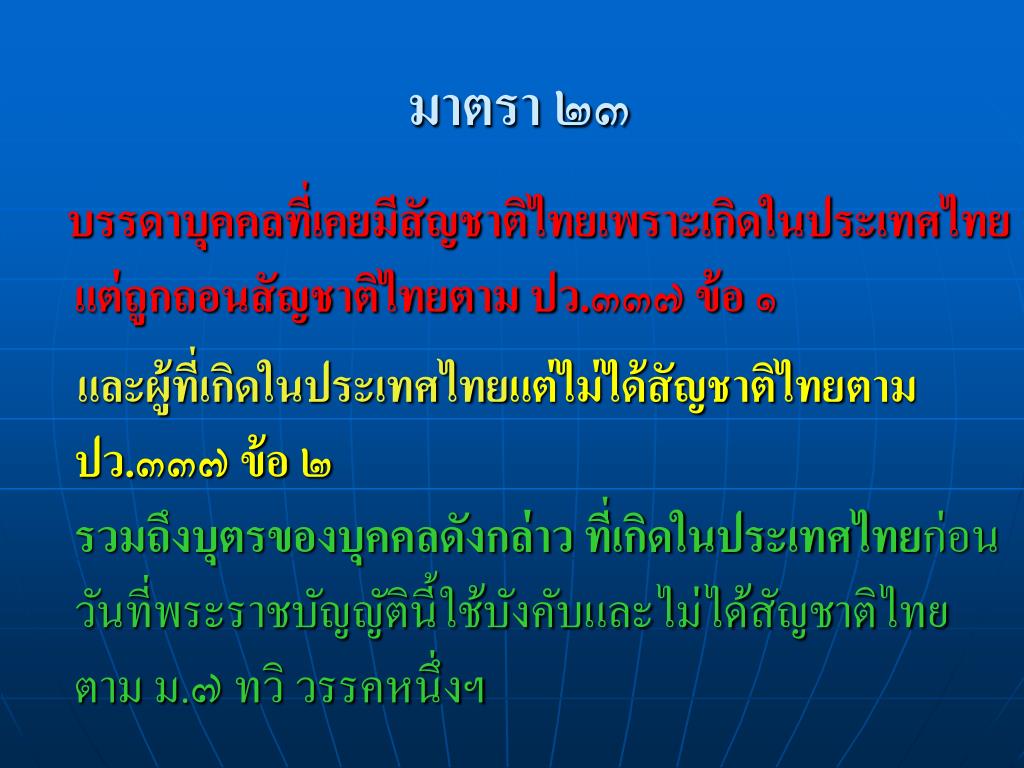 มาตรา ๒๓

บรรดาบุคคลที่เคยมีสัญชาติไทยเพราะเกิดในประเทศไทย แต่ถูกถอนสัญชาติไทยตาม ปว.๓๓๗ ข้อ ๑

และผู้ที่เกิดในประเทศไทยแต่ไม่ได้สัญชาติไทยตาม ปว.๓๓๗ ข้อ ๒

รวมถึงบุตรของบุคคลดังกล่าว ที่เกิดในประเทศไทยก่อนวันที่พระราชบัญญัตินี้ใช้บังคับและไม่ได้สัญชาติไทยตาม ม.๗ ทวิ วรรคหนึ่งฯ